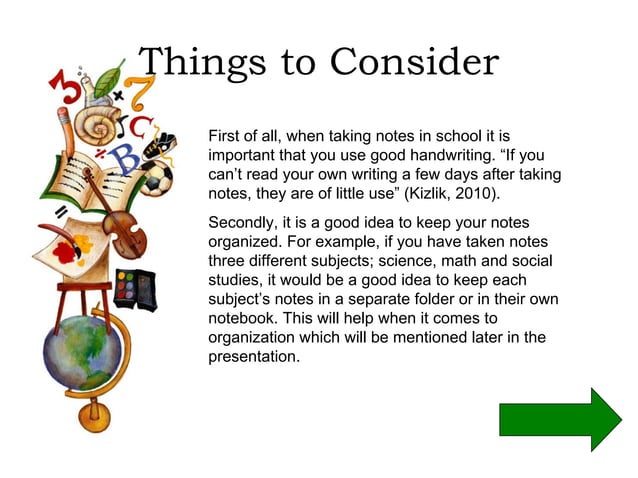 Things to Consider

First of all, when taking notes in school it is important that you use good handwriting. “If you can’t read your own writing a few days after taking notes, they are of little use” (Kizlik, 2010).

Secondly, it is a good idea to keep your notes organized. For example, if you have taken notes three different subjects; science, math and social studies, it would be a good idea to keep each subject’s notes in a separate folder or in their own notebook. This will help when it comes to organization which will be mentioned later in the presentation.